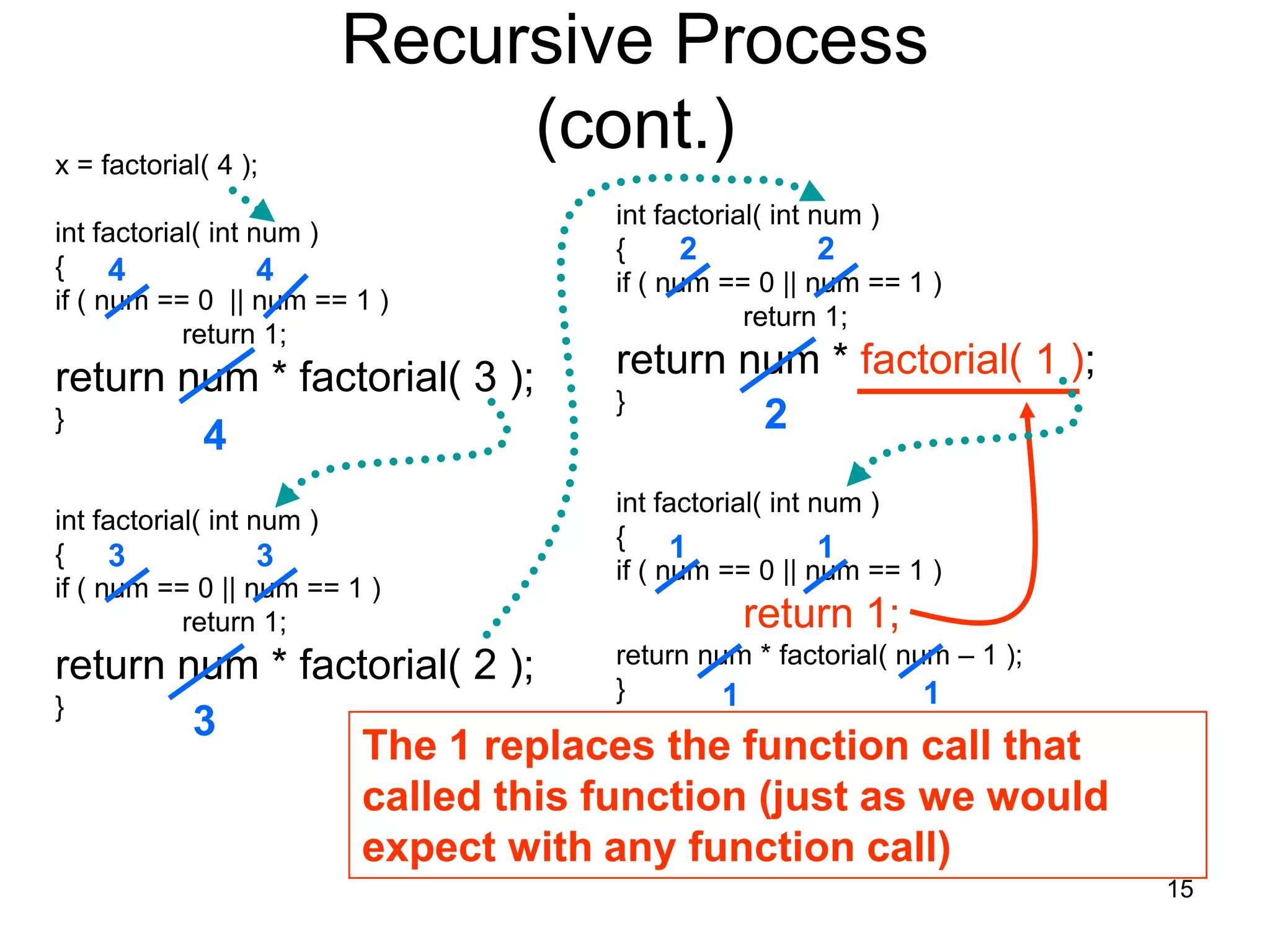 Recursive Process (cont.)

x = factorial( 4 );

int factorial( int num )
{ 4 4
if ( num == 0 || num == 1 )
return 1;
return num * factorial( 3 );
}
4

int factorial( int num )
{ 3 3
if ( num == 0 || num == 1 )
return 1;
return num * factorial( 2 );
}
3

int factorial( int num )
{ 2 2
if ( num == 0 || num == 1 )
return 1;
return num * factorial( 1 );
}
2

int factorial( int num )
{ 1 1
if ( num == 0 || num == 1 )
return 1;
return num * factorial( num – 1 );
}
1 1

The 1 replaces the function call that called this function (just as we would expect with any function call)

15